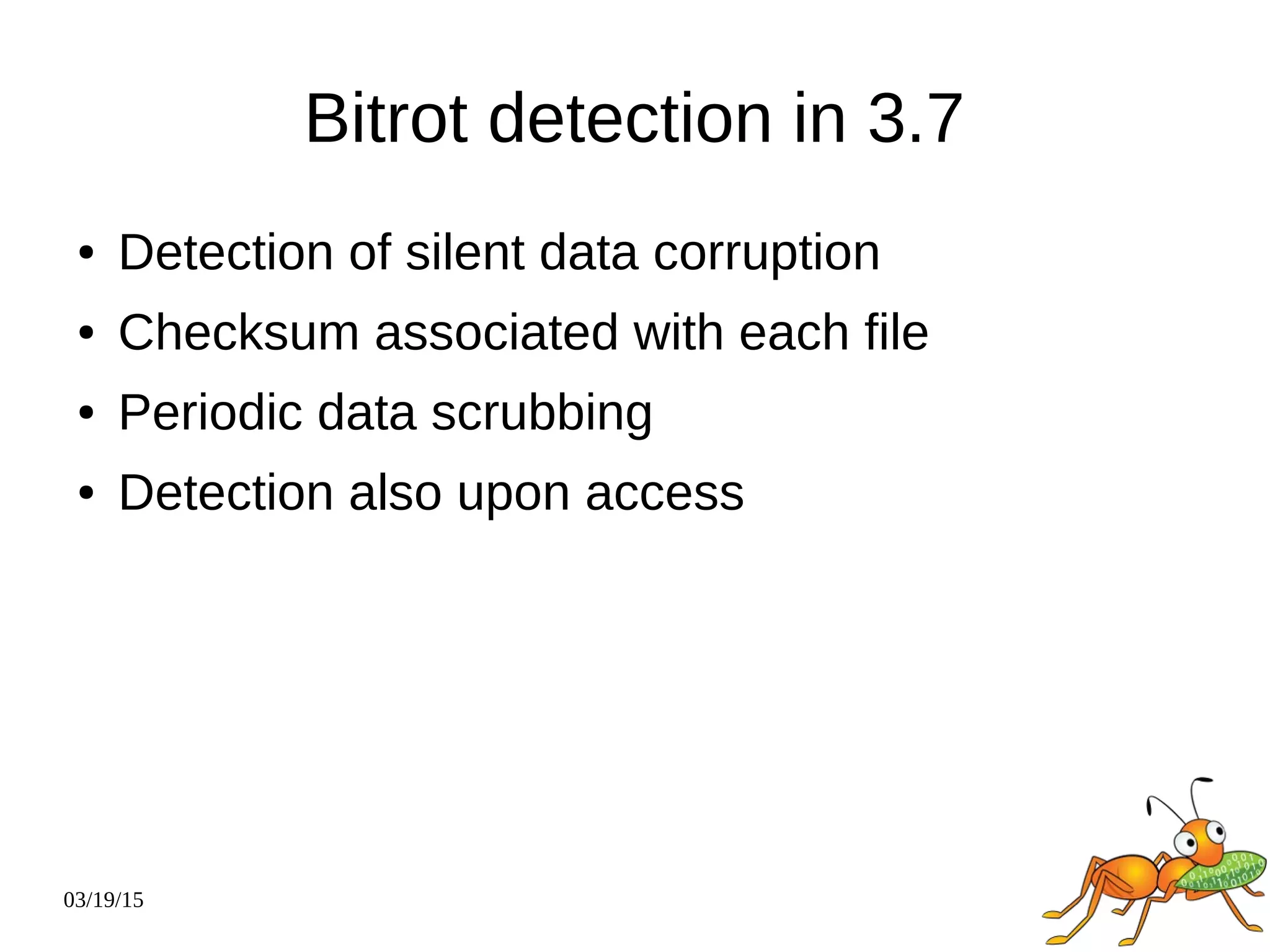 Bitrot detection in 3.7

• Detection of silent data corruption
• Checksum associated with each file
• Periodic data scrubbing
• Detection also upon access

03/19/15